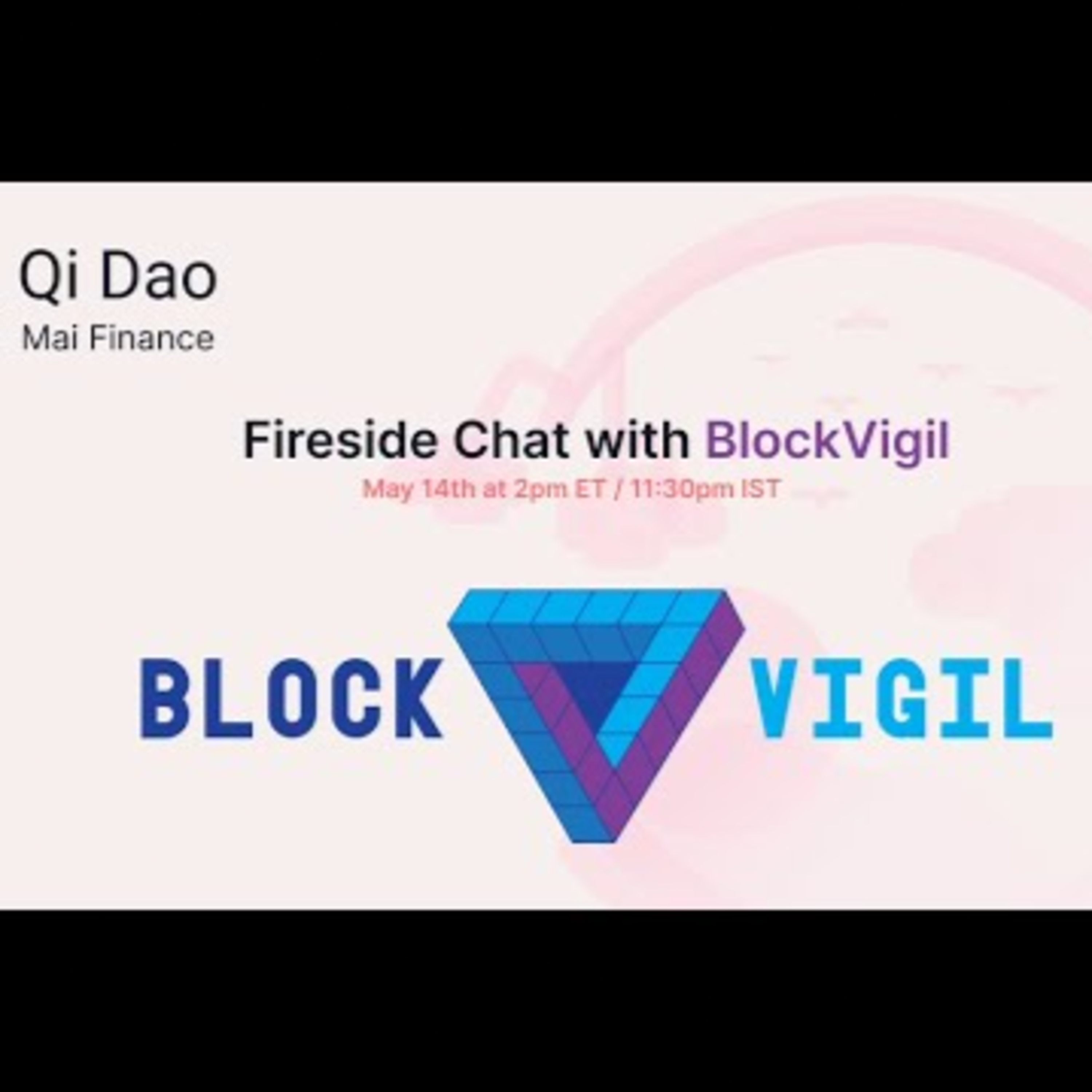 Qi Dao
Mai Finance

Fireside Chat with BlockVigil
May 14th at 2pm ET / 11:30pm IST

BLOCK VIGIL